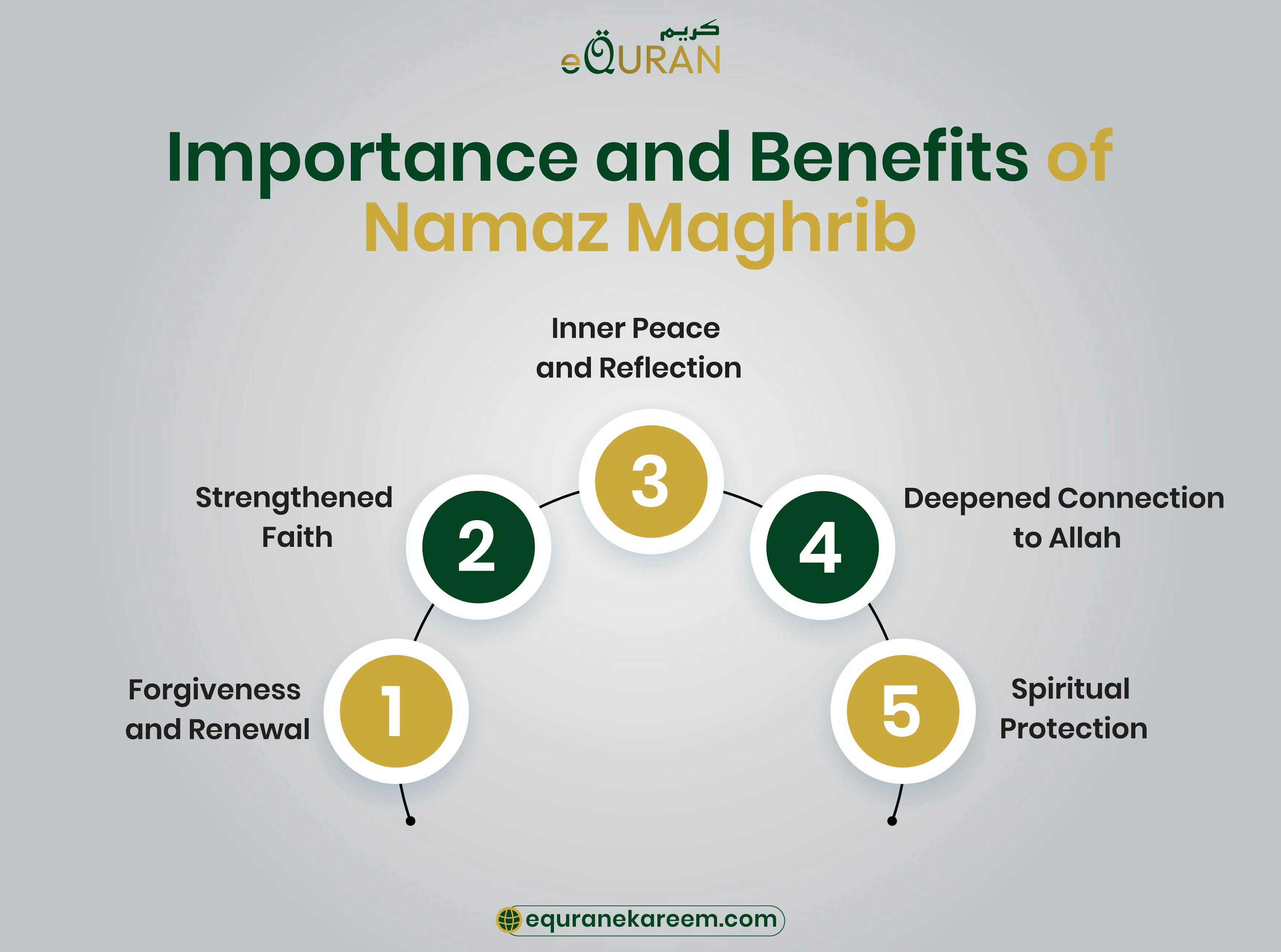 كريم
eQURAN

Importance and Benefits of Namaz Maghrib

1 Forgiveness and Renewal

2 Strengthened Faith

3 Inner Peace and Reflection

4 Deepened Connection to Allah

5 Spiritual Protection

equranekareem.com